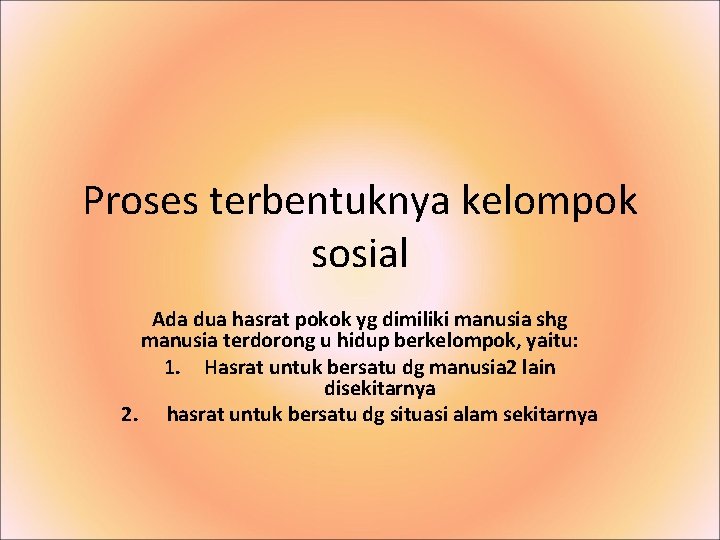 Proses terbentuknya kelompok sosial

Ada dua hasrat pokok yg dimiliki manusia shg manusia terdorong u hidup berkelompok, yaitu:

1. Hasrat untuk bersatu dg manusia2 lain disekitarnya
2. hasrat untuk bersatu dg situasi alam sekitarnya